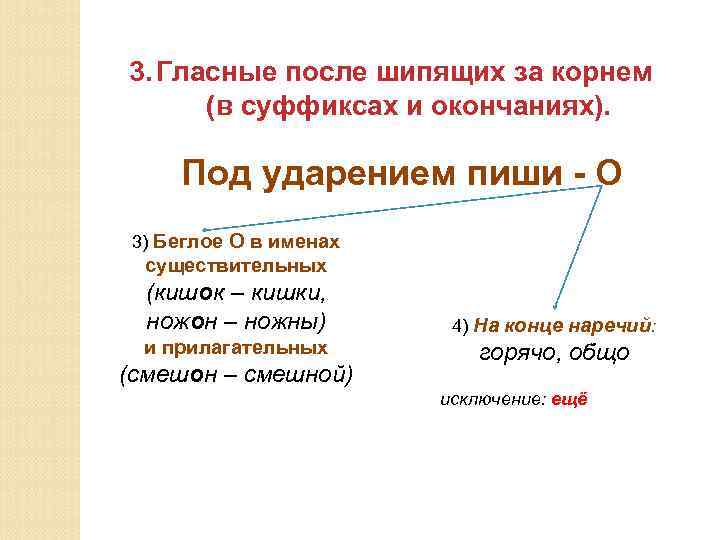 3. Гласные после шипящих за корнем (в суффиксах и окончаниях).

Под ударением пиши - О

3) Беглое О в именах существительных (кишок – кишки, ножон – ножны) и прилагательных (смешон – смешной)

4) На конце наречий: горячо, общо

исключение: ещё